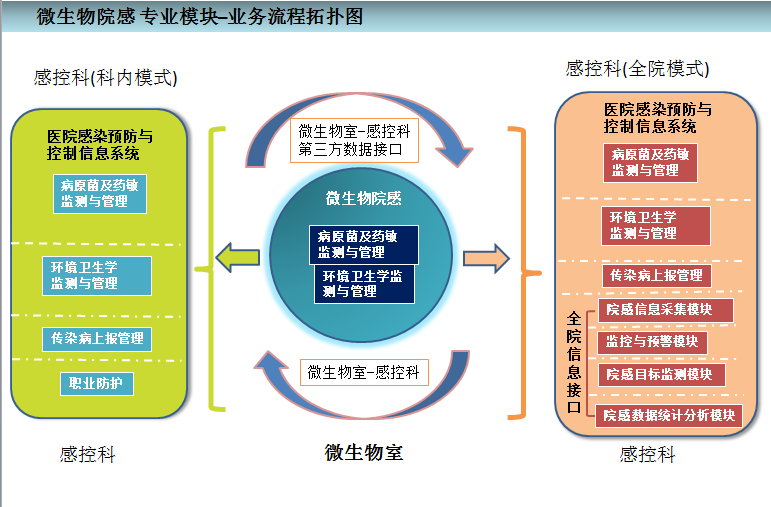 微生物院感 专业模块–业务流程拓扑图

感控科(科内模式)

医院感染预防与控制信息系统

病原菌及药敏监测与管理

环境卫生学监测与管理

传染病上报管理

职业防护

感控科

微生物室–感控科第三方数据接口

微生物院感

病原菌及药敏监测与管理

环境卫生学监测与管理

微生物室–感控科

微生物室

感控科(全院模式)

医院感染预防与控制信息系统

病原菌及药敏监测与管理

环境卫生学监测与管理

传染病上报管理

全院信息接口

院感信息采集模块

监控与预警模块

院感目标监测模块

院感数据统计分析模块

感控科